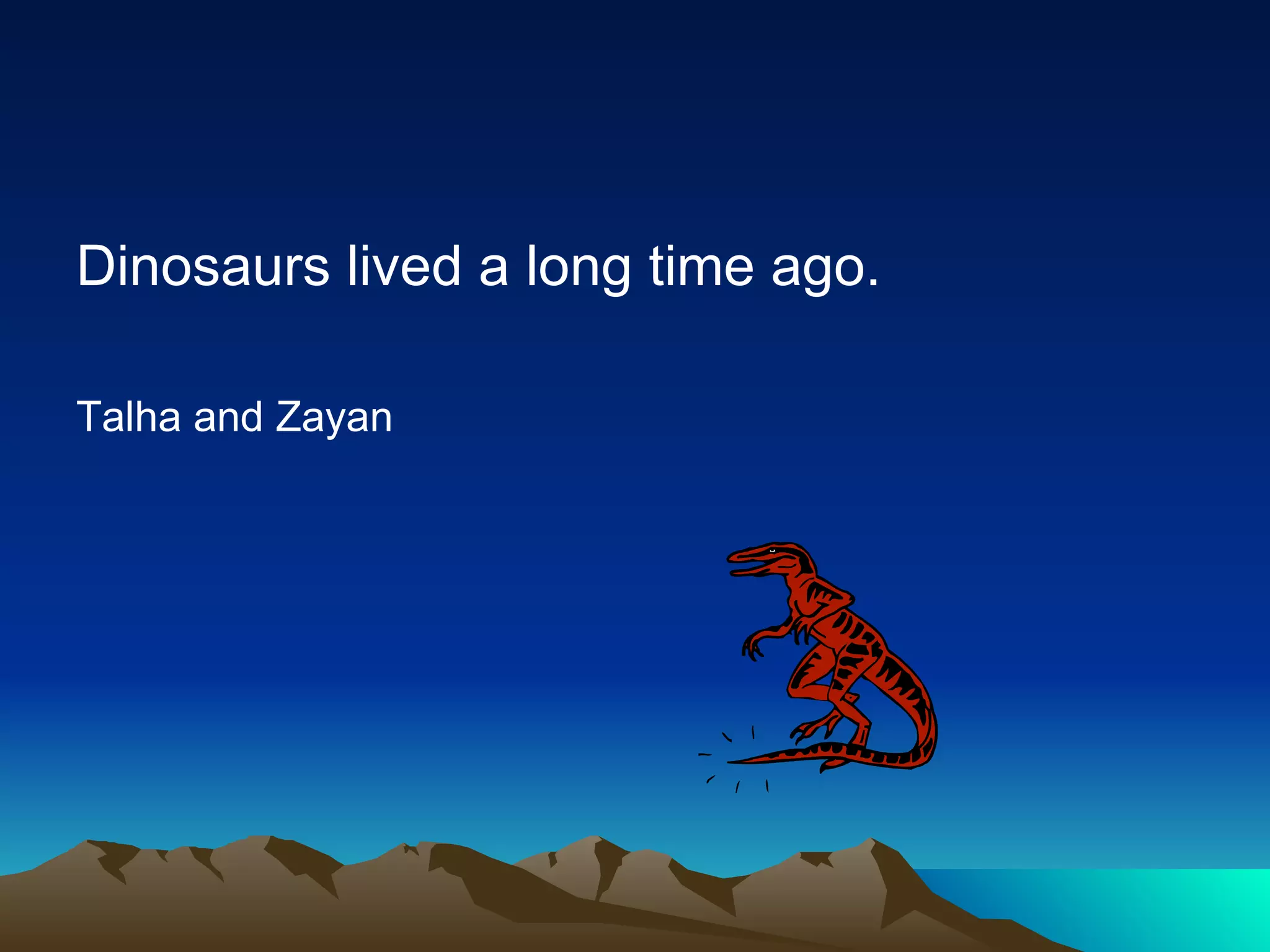 Dinosaurs lived a long time ago.

Talha and Zayan